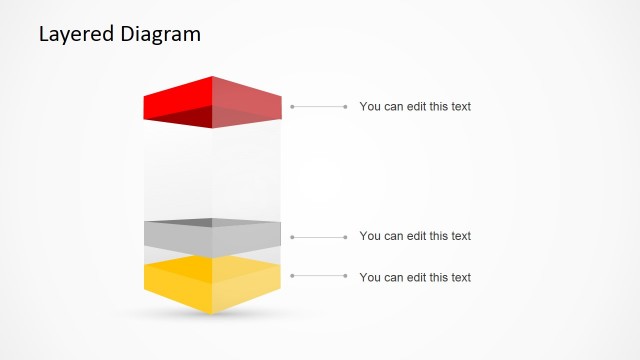 Layered Diagram

You can edit this text

You can edit this text

You can edit this text